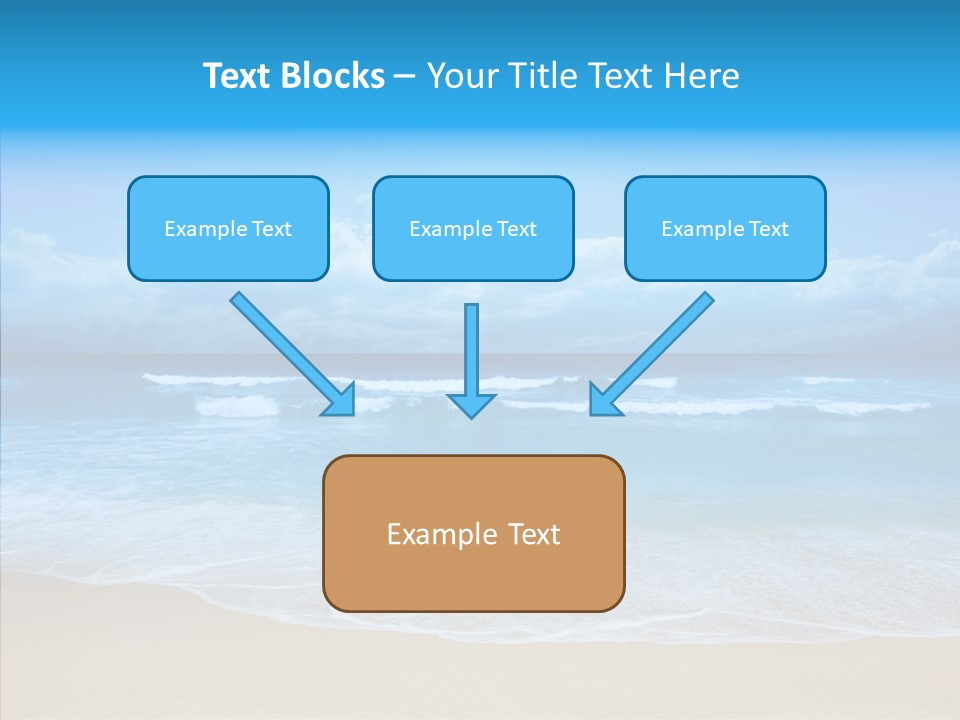 Text Blocks – Your Title Text Here

Example Text

Example Text

Example Text

Example Text